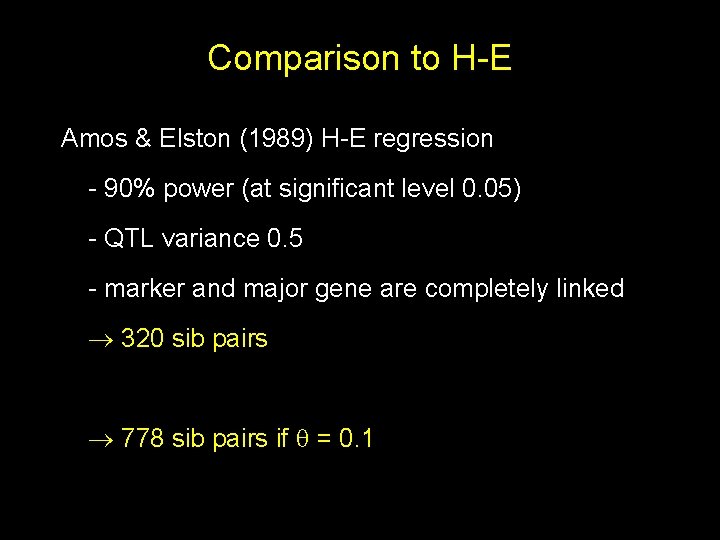 Comparison to H-E

Amos & Elston (1989) H-E regression

- 90% power (at significant level 0.05)

- QTL variance 0.5

- marker and major gene are completely linked

$\rightarrow$ 320 sib pairs

$\rightarrow$ 778 sib pairs if $\theta = 0.1$